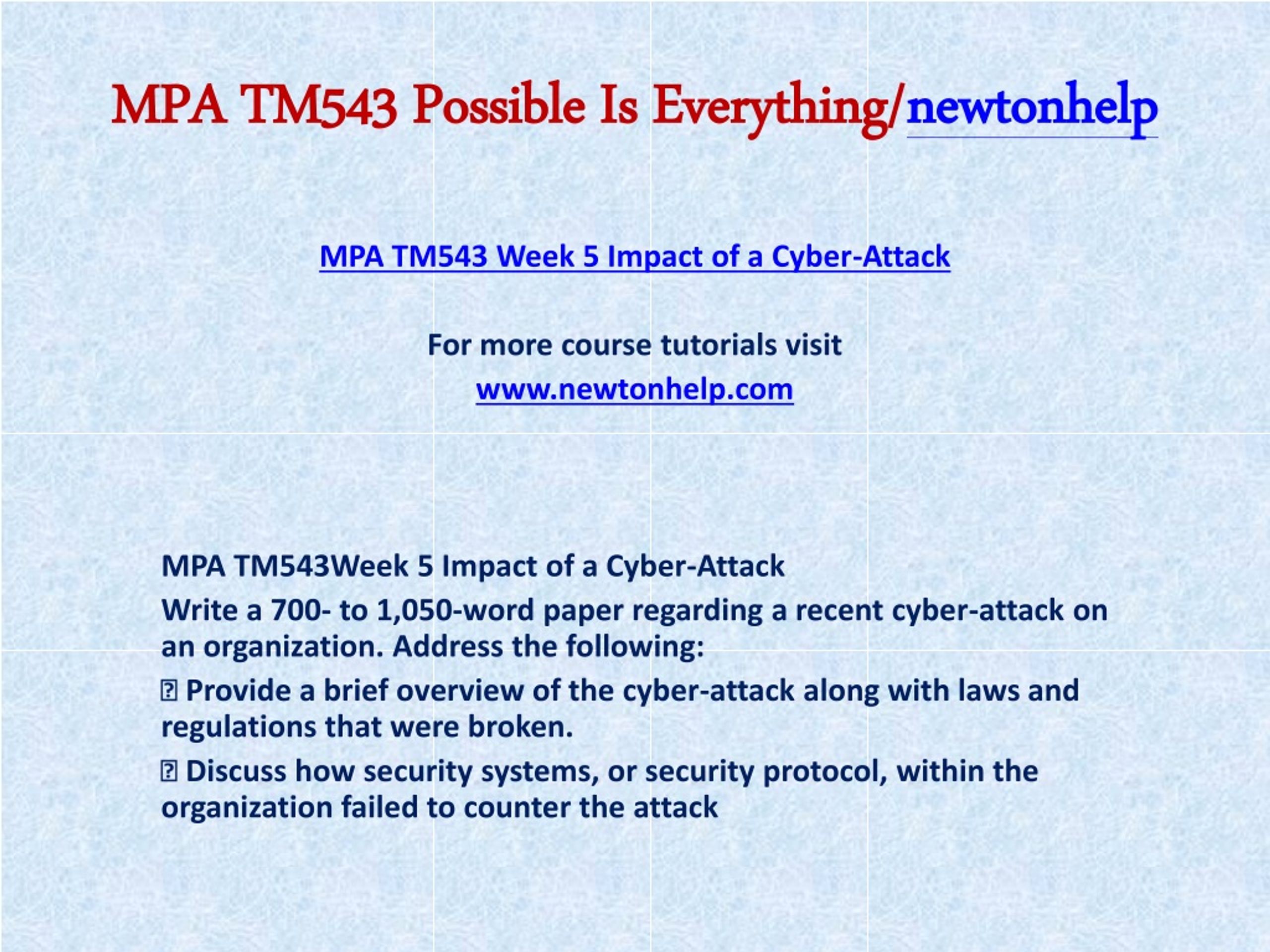 MPA TM543 Possible Is Everything/newtonhelp

MPA TM543 Week 5 Impact of a Cyber-Attack

For more course tutorials visit
www.newtonhelp.com

MPA TM543Week 5 Impact of a Cyber-Attack

Write a 700- to 1,050-word paper regarding a recent cyber-attack on an organization. Address the following:

 Provide a brief overview of the cyber-attack along with laws and regulations that were broken.

 Discuss how security systems, or security protocol, within the organization failed to counter the attack